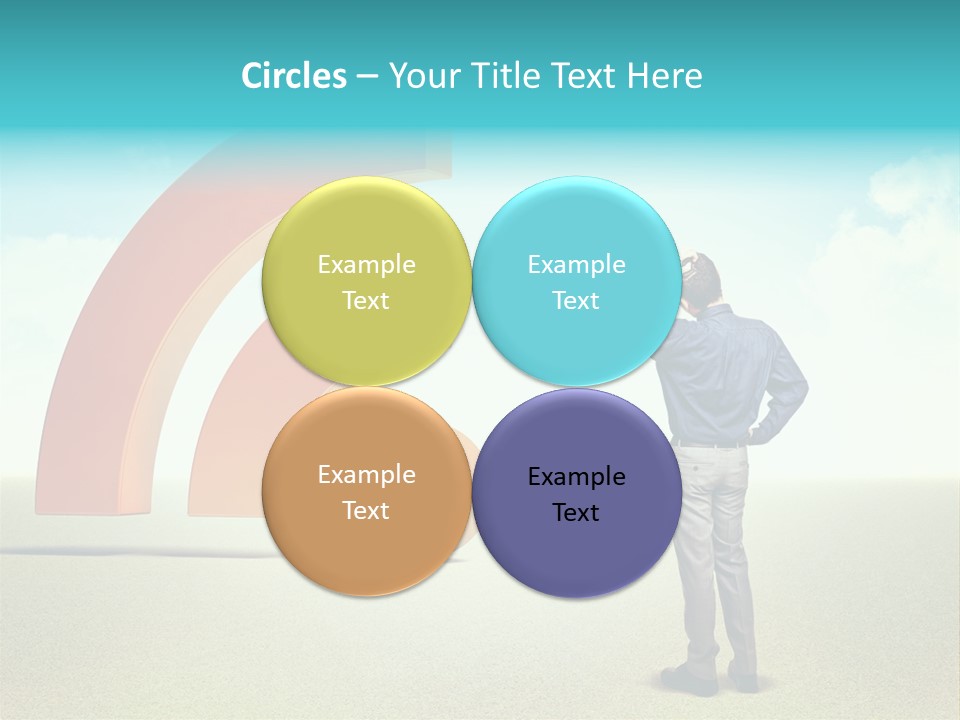 Circles – Your Title Text Here

Example Text

Example Text

Example Text

Example Text